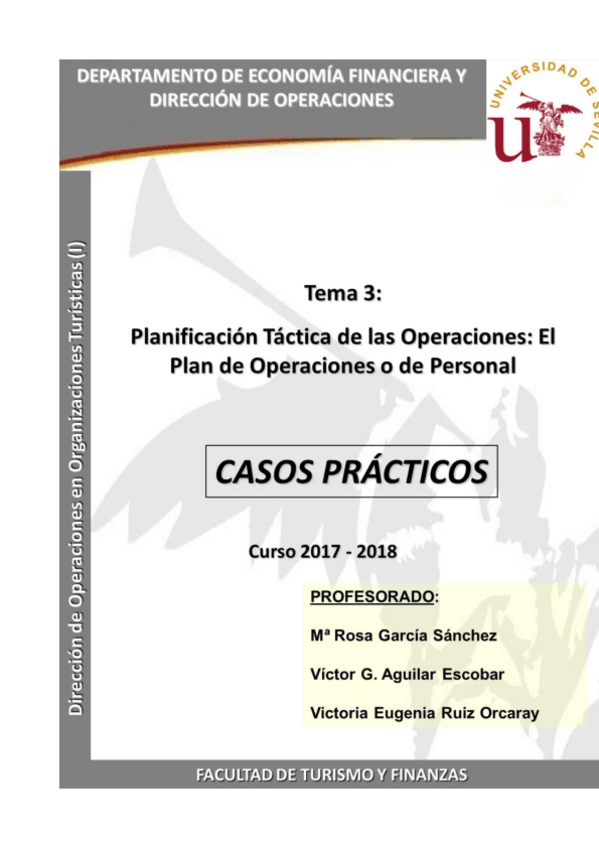 DEPARTAMENTO DE ECONOMÍA FINANCIERA Y DIRECCIÓN DE OPERACIONES

UNIVERSIDAD DE SEVILLA

Dirección de Operaciones en Organizaciones Turísticas (I)

Tema 3:

Planificación Táctica de las Operaciones: El Plan de Operaciones o de Personal

CASOS PRÁCTICOS

Curso 2017 - 2018

PROFESORADO:

Mª Rosa García Sánchez

Víctor G. Aguilar Escobar

Victoria Eugenia Ruiz Orcaray

FACULTAD DE TURISMO Y FINANZAS